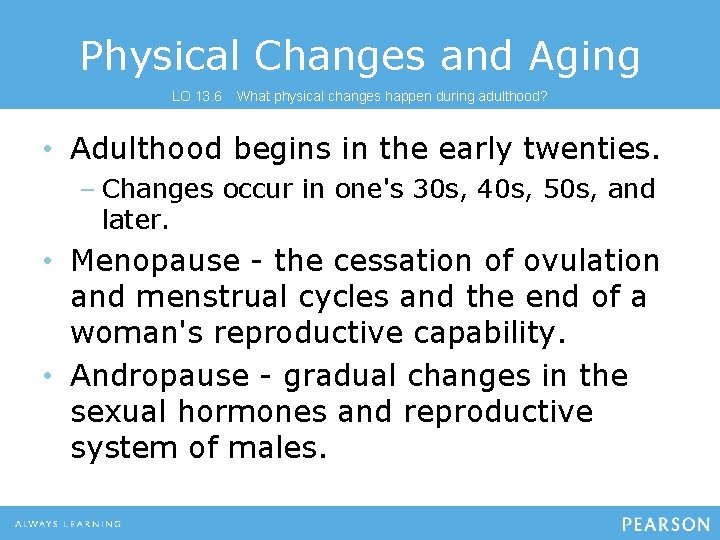 Physical Changes and Aging

LO 13.6 What physical changes happen during adulthood?

• Adulthood begins in the early twenties.
 – Changes occur in one's 30s, 40s, 50s, and later.
• Menopause - the cessation of ovulation and menstrual cycles and the end of a woman's reproductive capability.
• Andropause - gradual changes in the sexual hormones and reproductive system of males.

ALWAYS LEARNING

PEARSON